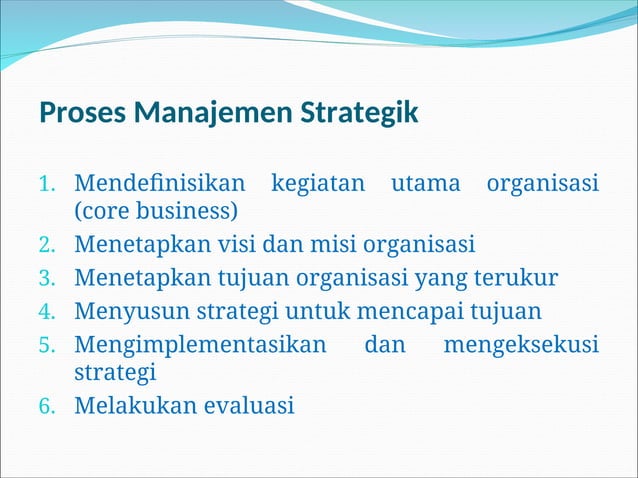 Proses Manajemen Strategik

1. Mendefinisikan kegiatan utama organisasi (core business)
2. Menetapkan visi dan misi organisasi
3. Menetapkan tujuan organisasi yang terukur
4. Menyusun strategi untuk mencapai tujuan
5. Mengimplementasikan dan mengeksekusi strategi
6. Melakukan evaluasi